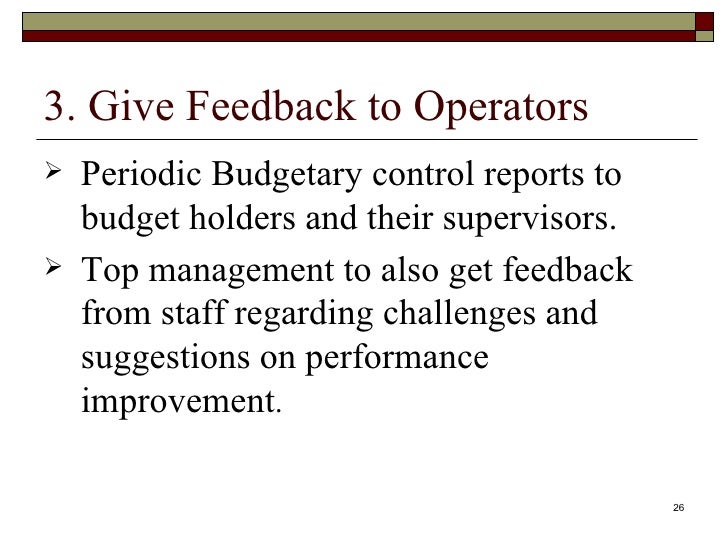 3. Give Feedback to Operators

➢ Periodic Budgetary control reports to budget holders and their supervisors.

➢ Top management to also get feedback from staff regarding challenges and suggestions on performance improvement.

26